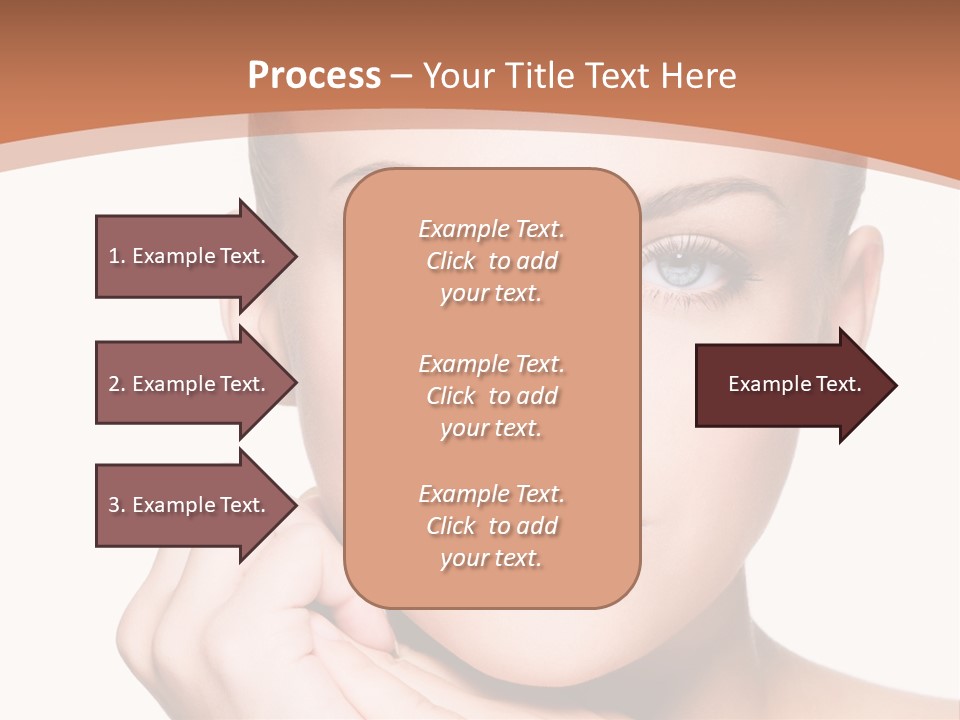 Process – Your Title Text Here

1. Example Text.

2. Example Text.

3. Example Text.

Example Text. Click to add your text.

Example Text. Click to add your text.

Example Text. Click to add your text.

Example Text.